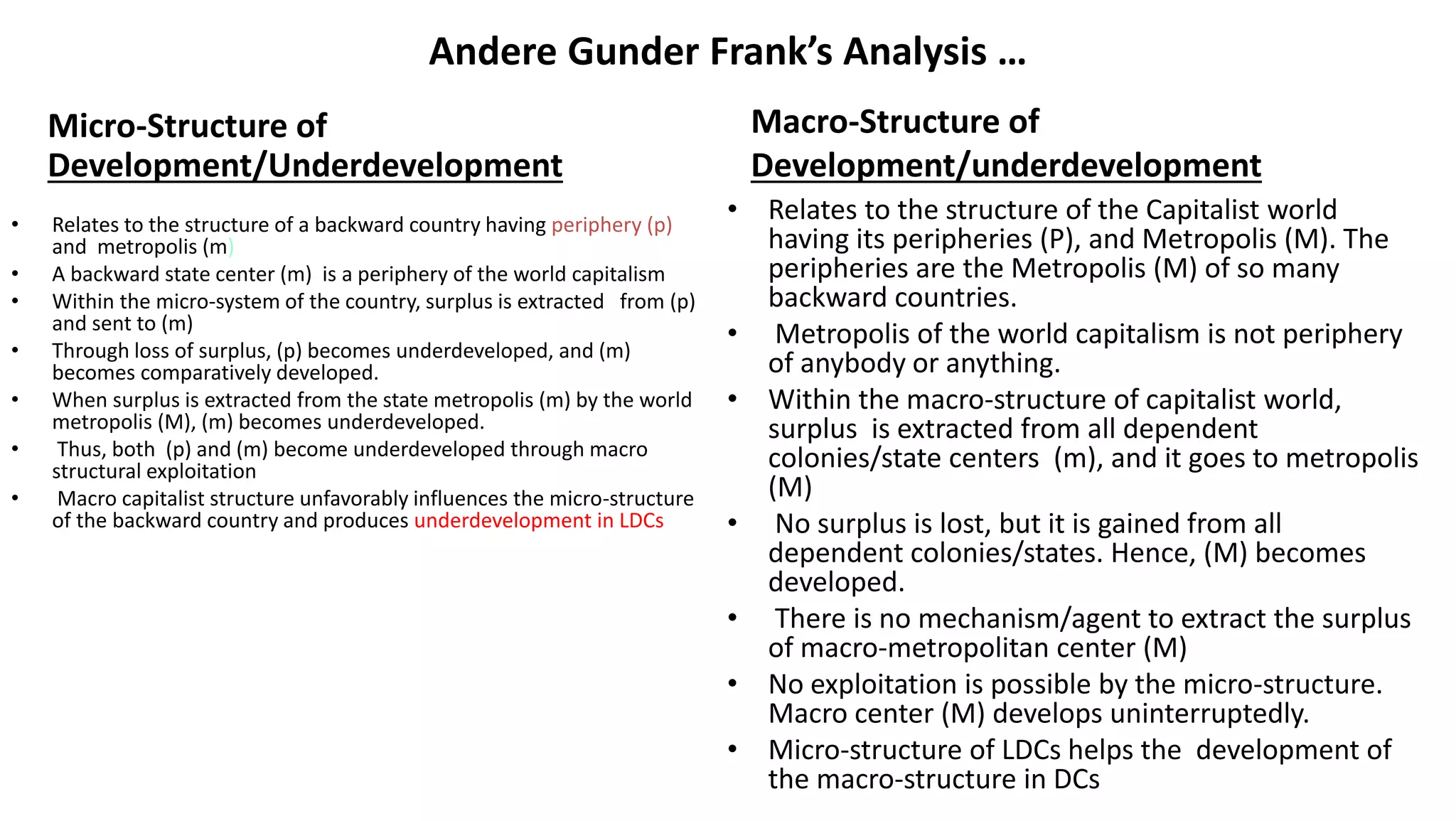 Andere Gunder Frank's Analysis …

Micro-Structure of Development/Underdevelopment

• Relates to the structure of a backward country having periphery (p) and metropolis (m)
• A backward state center (m) is a periphery of the world capitalism
• Within the micro-system of the country, surplus is extracted from (p) and sent to (m)
• Through loss of surplus, (p) becomes underdeveloped, and (m) becomes comparatively developed.
• When surplus is extracted from the state metropolis (m) by the world metropolis (M), (m) becomes underdeveloped.
• Thus, both (p) and (m) become underdeveloped through macro structural exploitation
• Macro capitalist structure unfavorably influences the micro-structure of the backward country and produces underdevelopment in LDCs

Macro-Structure of Development/underdevelopment

• Relates to the structure of the Capitalist world having its peripheries (P), and Metropolis (M). The peripheries are the Metropolis (M) of so many backward countries.
• Metropolis of the world capitalism is not periphery of anybody or anything.
• Within the macro-structure of capitalist world, surplus is extracted from all dependent colonies/state centers (m), and it goes to metropolis (M)
• No surplus is lost, but it is gained from all dependent colonies/states. Hence, (M) becomes developed.
• There is no mechanism/agent to extract the surplus of macro-metropolitan center (M)
• No exploitation is possible by the micro-structure. Macro center (M) develops uninterruptedly.
• Micro-structure of LDCs helps the development of the macro-structure in DCs